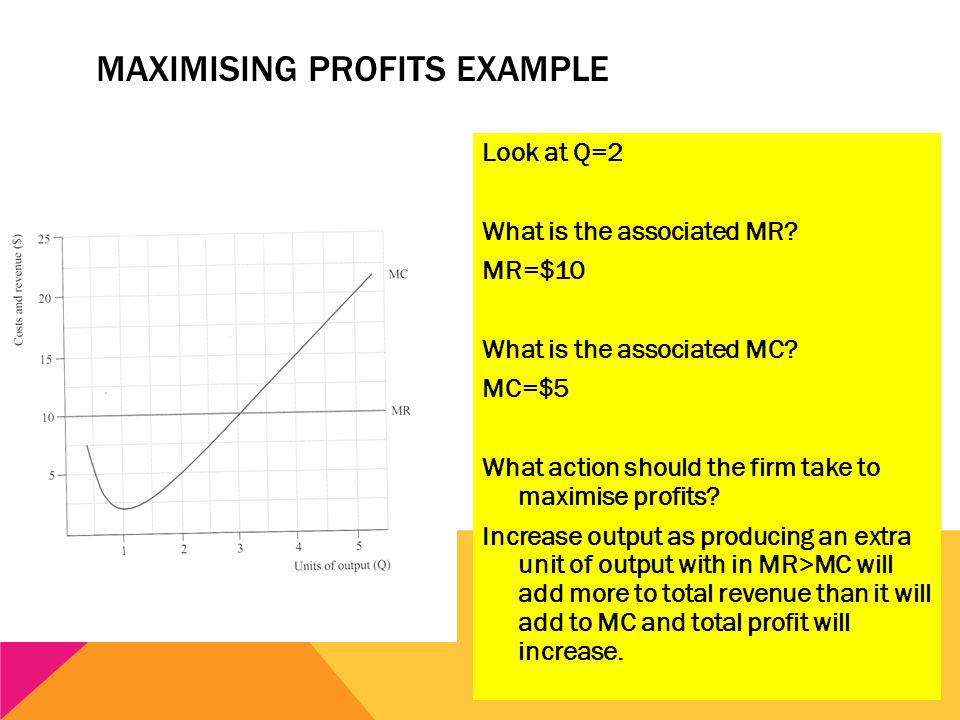 MAXIMISING PROFITS EXAMPLE

Costs and revenue ($)

25

20

15

10

5

MC

MR

1 2 3 4 5

Units of output (Q)

Look at Q=2

What is the associated MR?

MR=$10

What is the associated MC?

MC=$5

What action should the firm take to maximise profits?

Increase output as producing an extra unit of output with in MR>MC will add more to total revenue than it will add to MC and total profit will increase.